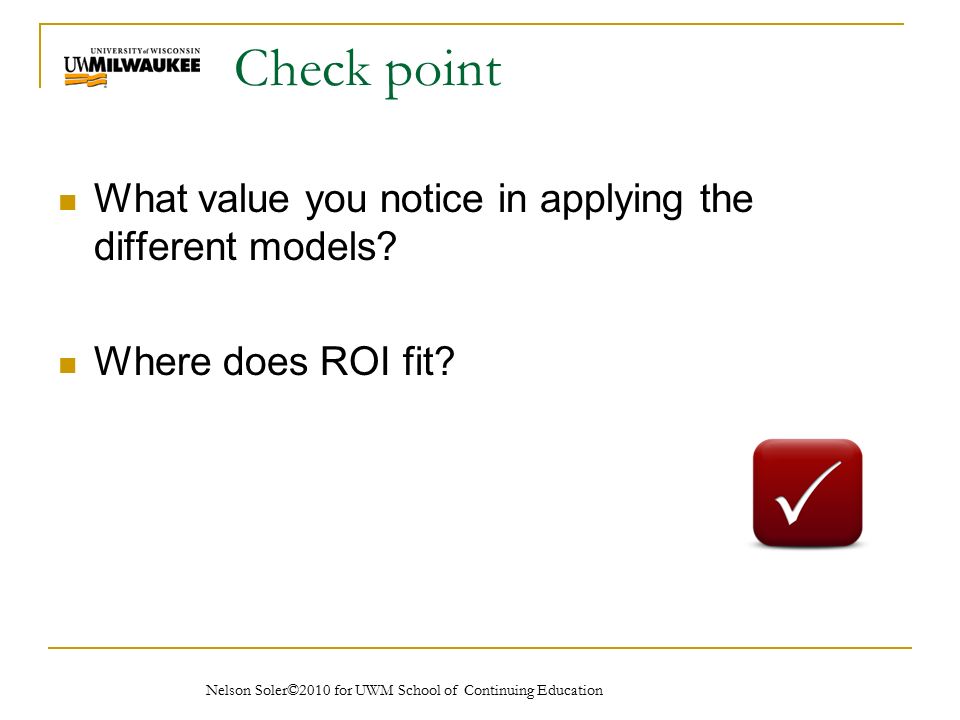 UNIVERSITY of WISCONSIN
UWMILWAUKEE

Check point

What value you notice in applying the different models?

Where does ROI fit?

Nelson Soler©2010 for UWM School of Continuing Education